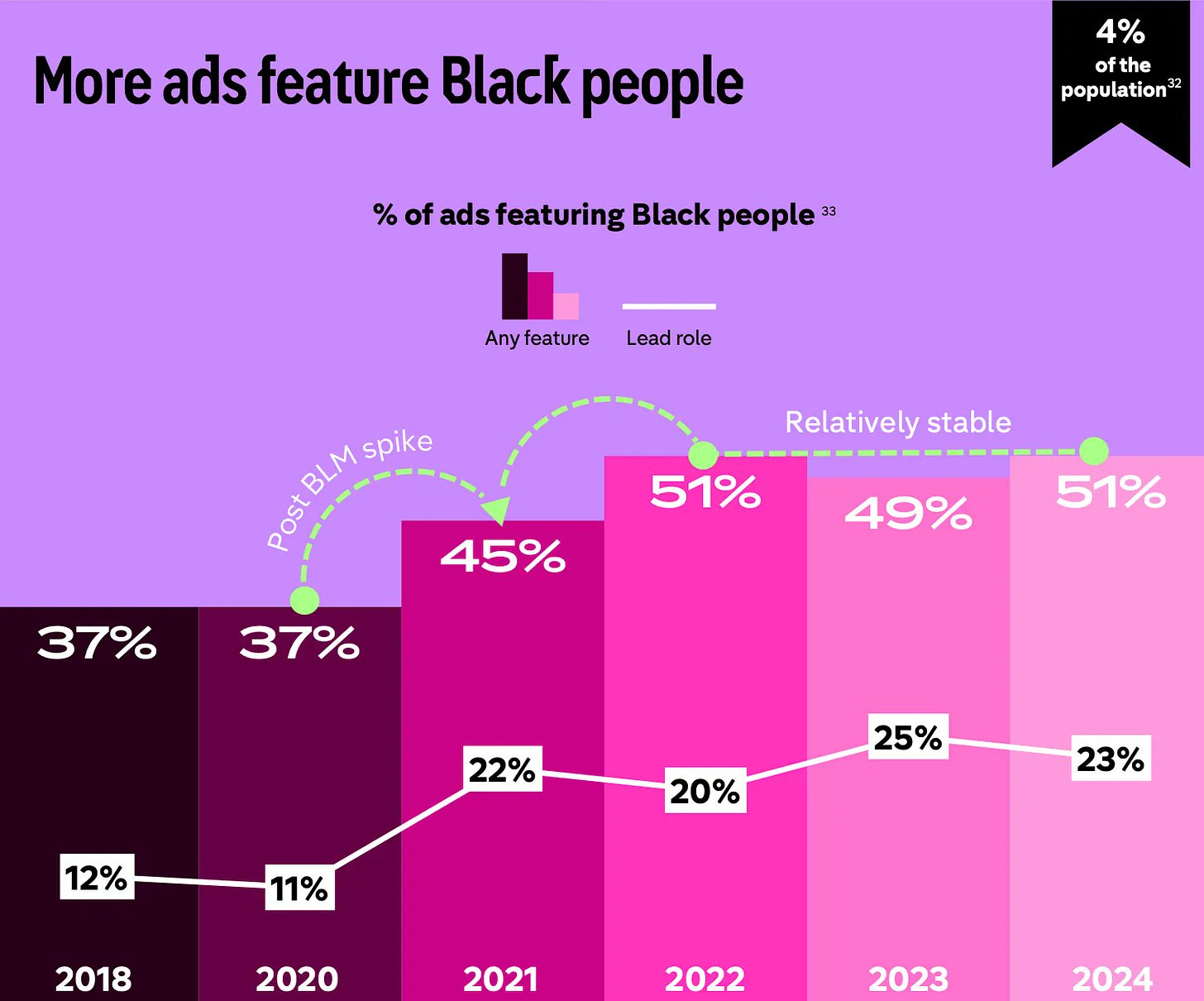 More ads feature Black people

4%
of the
population$^{32}$

% of ads featuring Black people $^{33}$

Any feature

Lead role

Post BLM spike

Relatively stable

37%

37%

45%

51%

49%

51%

12%

11%

22%

20%

25%

23%

2018

2020

2021

2022

2023

2024